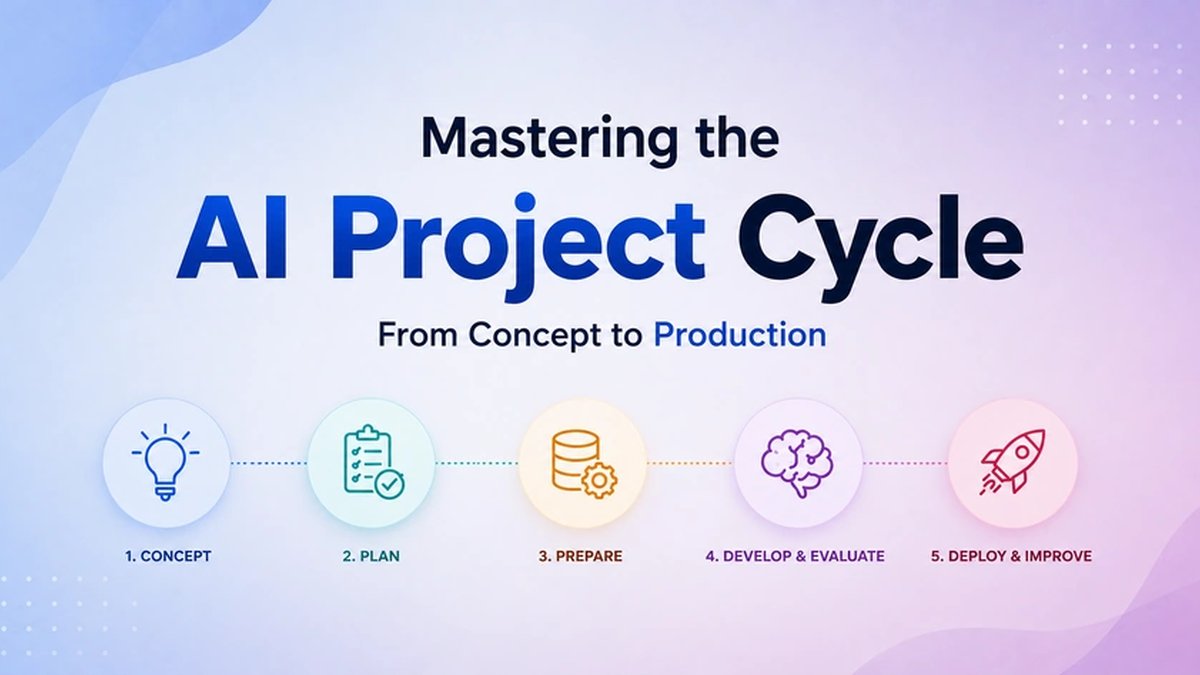 Mastering the

AI Project Cycle

From Concept to Production

1. CONCEPT

2. PLAN

3. PREPARE

4. DEVELOP & EVALUATE

5. DEPLOY & IMPROVE